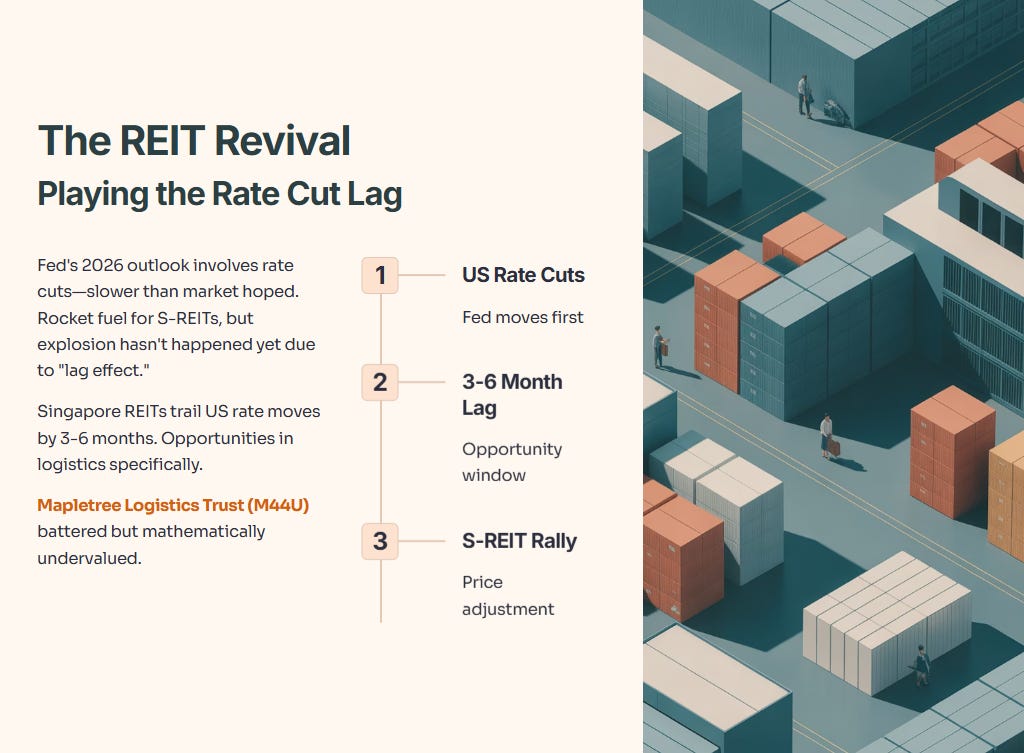 The REIT Revival

Playing the Rate Cut Lag

Fed's 2026 outlook involves rate cuts—slower than market hoped. Rocket fuel for S-REITs, but explosion hasn't happened yet due to "lag effect."

Singapore REITs trail US rate moves by 3-6 months. Opportunities in logistics specifically.

Mapletree Logistics Trust (M44U) battered but mathematically undervalued.

1

US Rate Cuts

Fed moves first

2

3-6 Month Lag

Opportunity window

3

S-REIT Rally

Price adjustment